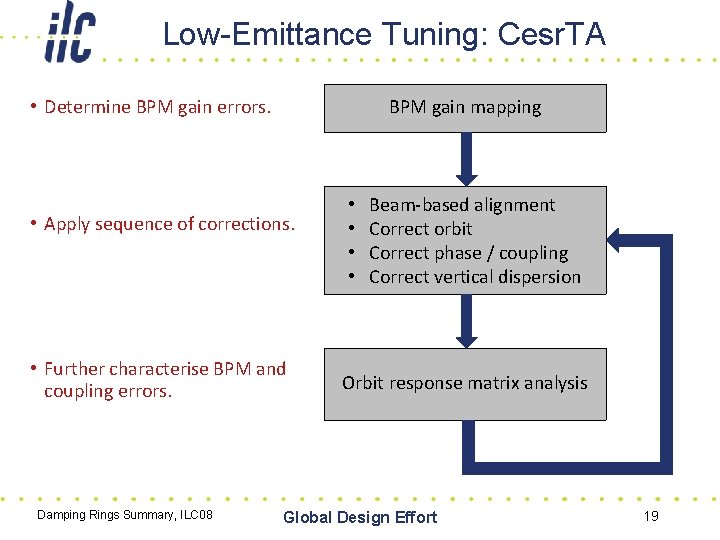 ilc

Low-Emittance Tuning: CesrTA

• Determine BPM gain errors.

• Apply sequence of corrections.

• Further characterise BPM and coupling errors.

BPM gain mapping

• Beam-based alignment
• Correct orbit
• Correct phase / coupling
• Correct vertical dispersion

Orbit response matrix analysis

Damping Rings Summary, ILC08

Global Design Effort

19